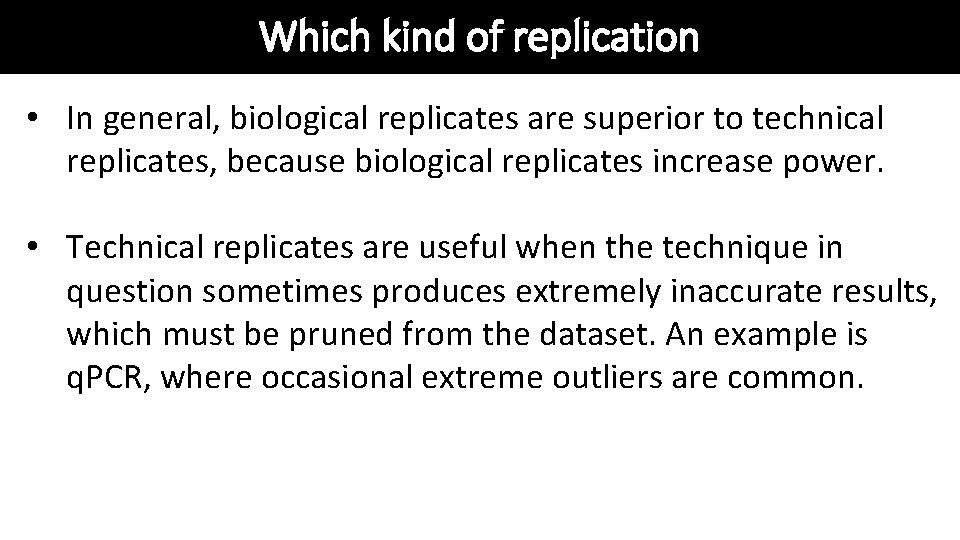 Which kind of replication

• In general, biological replicates are superior to technical replicates, because biological replicates increase power.

• Technical replicates are useful when the technique in question sometimes produces extremely inaccurate results, which must be pruned from the dataset. An example is qPCR, where occasional extreme outliers are common.